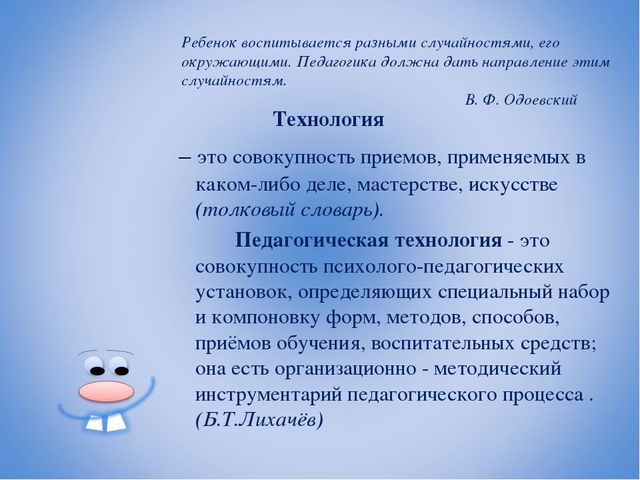 Ребенок воспитывается разными случайностями, его окружающими. Педагогика должна дать направление этим случайностям.

В. Ф. Одоевский

Технология

– это совокупность приемов, применяемых в каком-либо деле, мастерстве, искусстве (толковый словарь).

Педагогическая технология - это совокупность психолого-педагогических установок, определяющих специальный набор и компоновку форм, методов, способов, приёмов обучения, воспитательных средств; она есть организационно - методический инструментарий педагогического процесса . (Б.Т.Лихачёв)